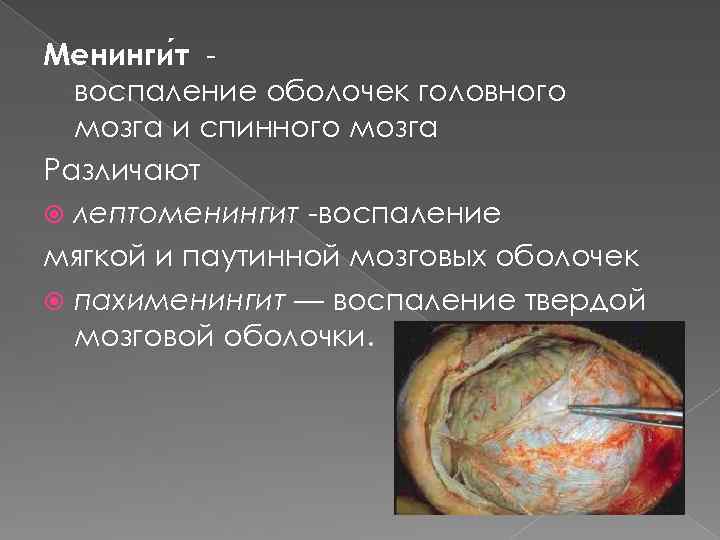 Менинги́т -
воспаление оболочек головного мозга и спинного мозга

Различают

лептоменингит -воспаление мягкой и паутинной мозговых оболочек

пахименингит — воспаление твердой мозговой оболочки.